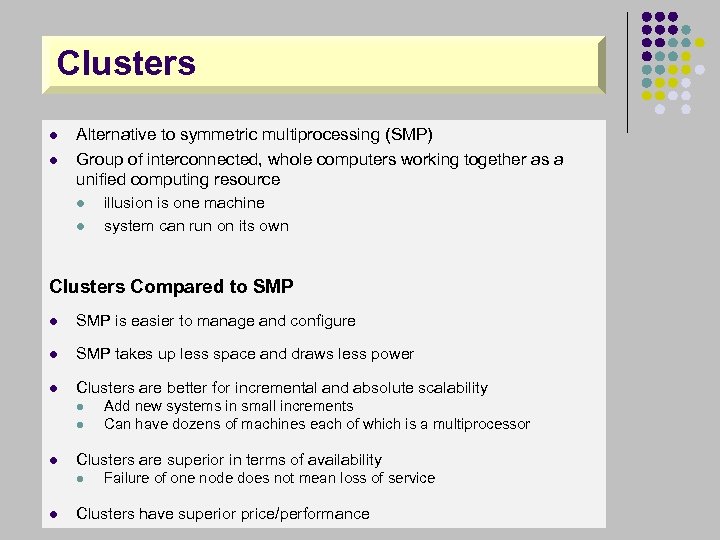 Clusters

- Alternative to symmetric multiprocessing (SMP)
- Group of interconnected, whole computers working together as a unified computing resource
  - illusion is one machine
  - system can run on its own

Clusters Compared to SMP

- SMP is easier to manage and configure
- SMP takes up less space and draws less power
- Clusters are better for incremental and absolute scalability
  - Add new systems in small increments
  - Can have dozens of machines each of which is a multiprocessor
- Clusters are superior in terms of availability
  - Failure of one node does not mean loss of service
- Clusters have superior price/performance